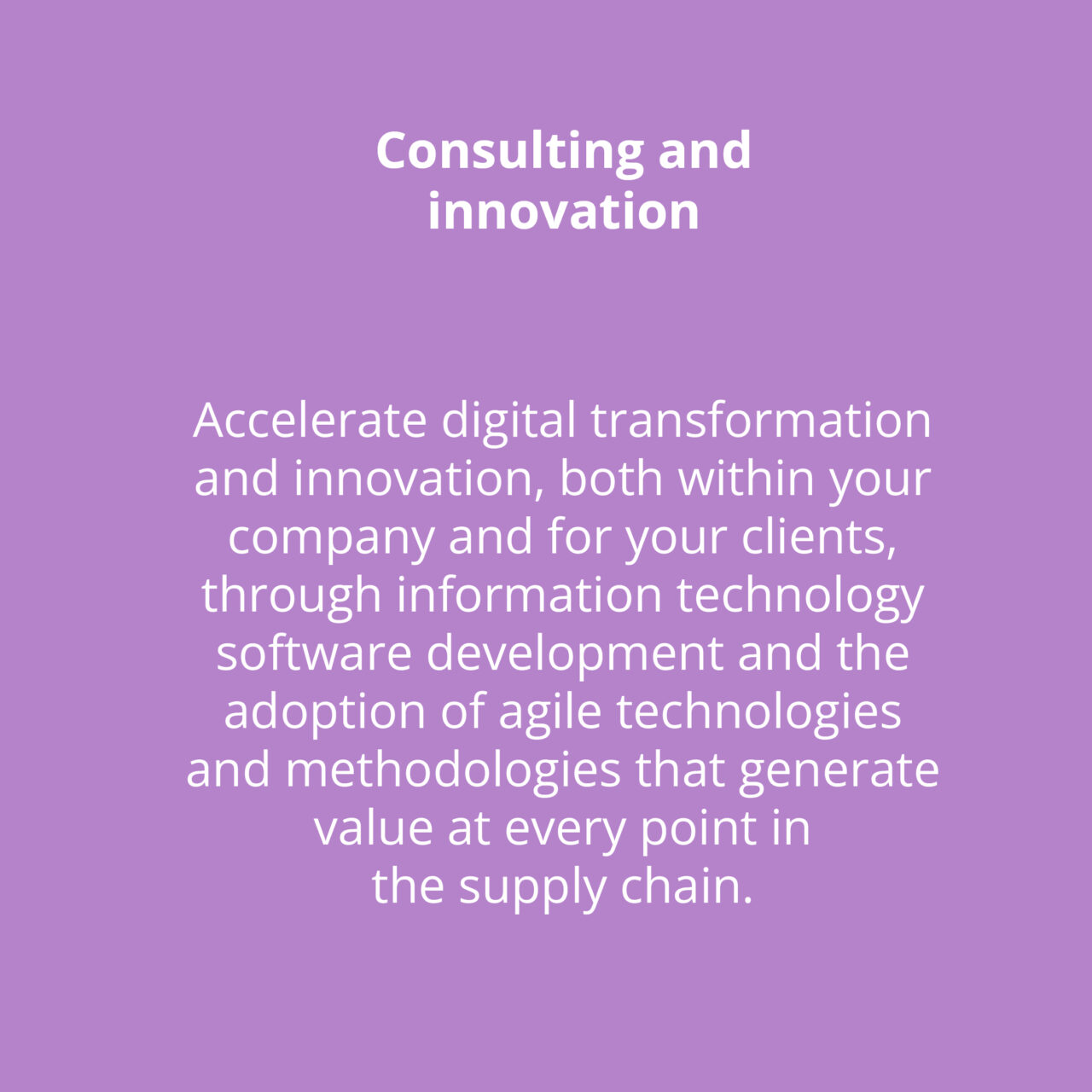 Consulting and innovation

Accelerate digital transformation and innovation, both within your company and for your clients, through information technology software development and the adoption of agile technologies and methodologies that generate value at every point in the supply chain.